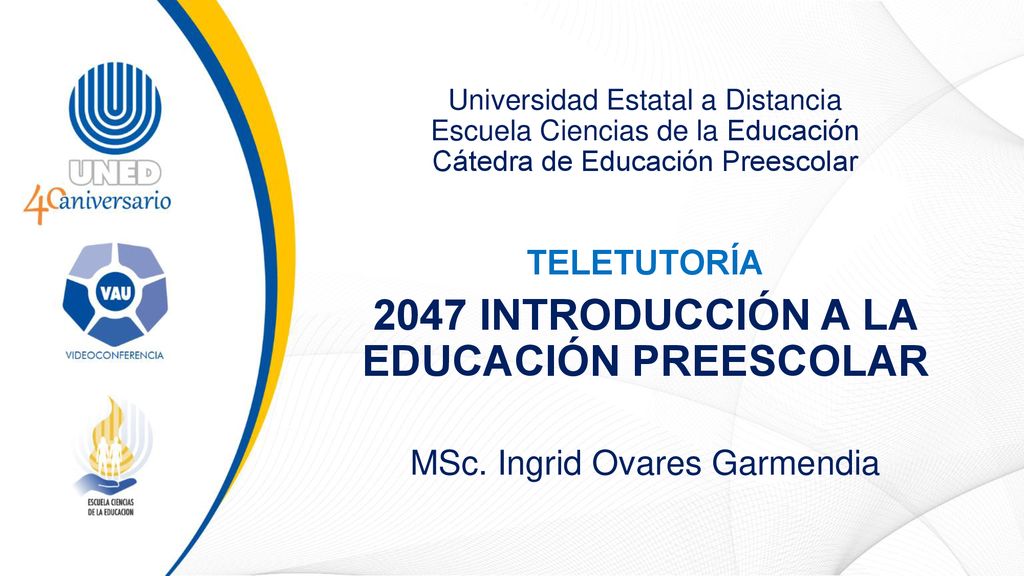 UNED
40 aniversario

VAU
VIDEOCONFERENCIA

ESCUELA CIENCIAS DE LA EDUCACION

Universidad Estatal a Distancia
Escuela Ciencias de la Educación
Cátedra de Educación Preescolar

TELETUTORÍA

2047 INTRODUCCIÓN A LA EDUCACIÓN PREESCOLAR

MSc. Ingrid Ovares Garmendia